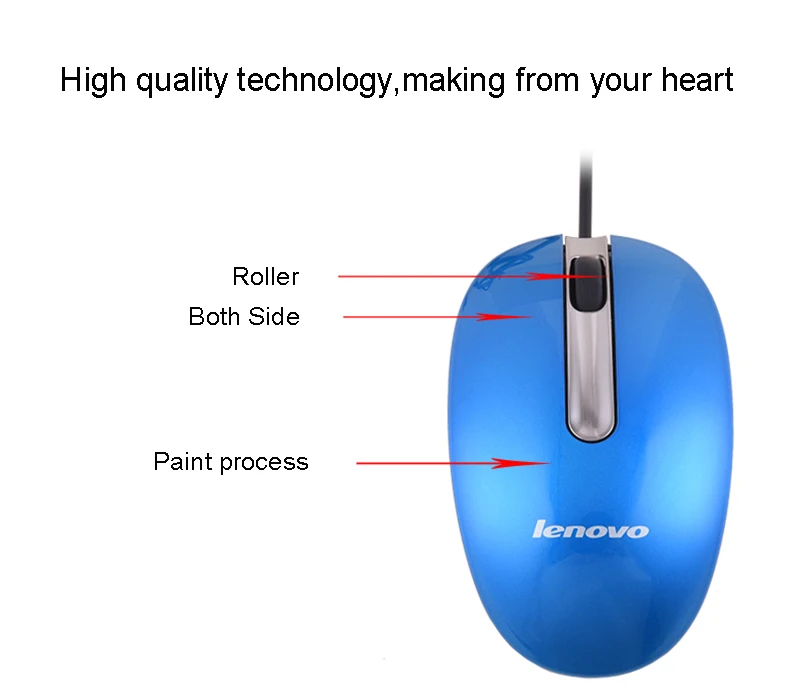 High quality technology,making from your heart

Roller

Both Side

Paint process

lenovo